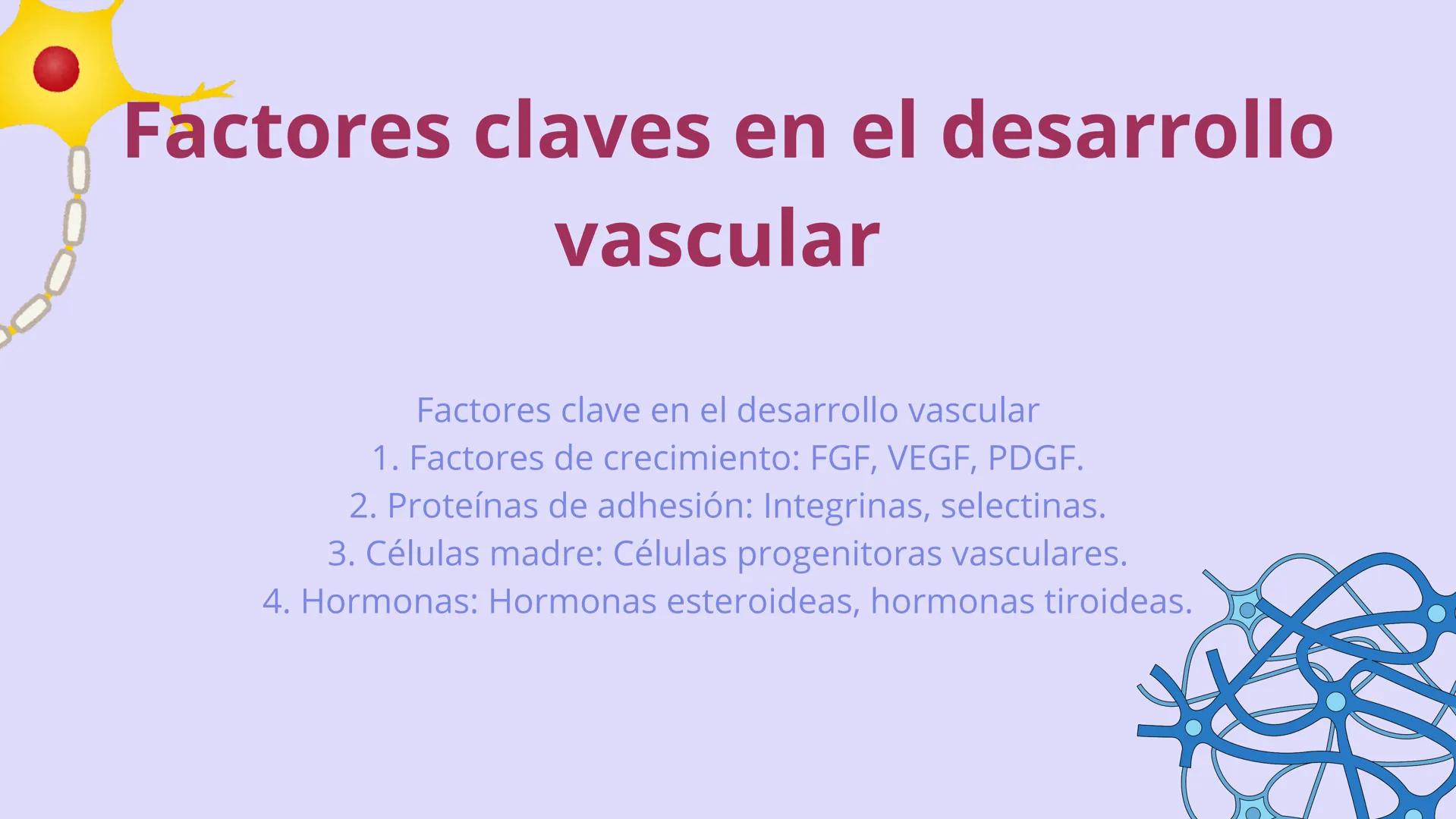 Factores claves en el desarrollo vascular

Factores clave en el desarrollo vascular
1. Factores de crecimiento: FGF, VEGF, PDGF.
2. Proteínas de adhesión: Integrinas, selectinas.
3. Células madre: Células progenitoras vasculares.
4. Hormonas: Hormonas esteroideas, hormonas tiroideas.